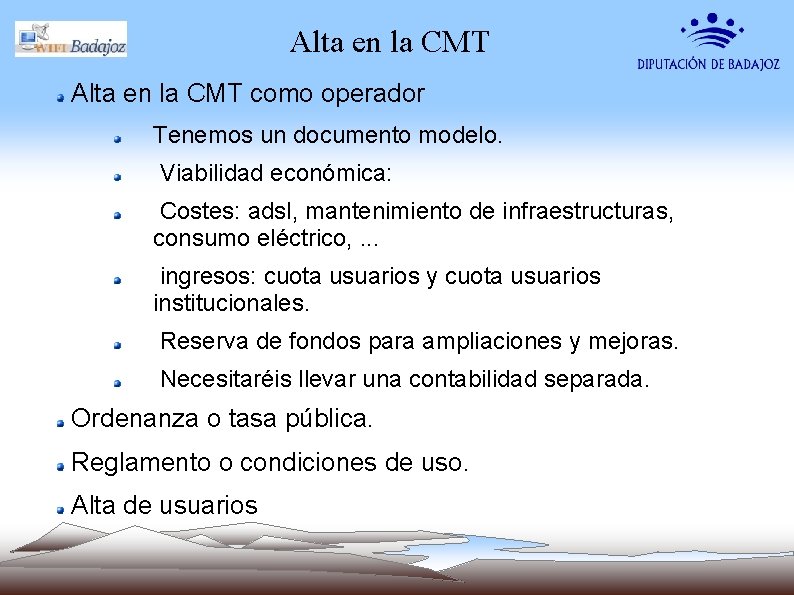 WIFI Badajoz

Alta en la CMT

DIPUTACIÓN DE BADAJOZ

Alta en la CMT como operador

Tenemos un documento modelo.

Viabilidad económica:

Costes: adsl, mantenimiento de infraestructuras, consumo eléctrico, ...

ingresos: cuota usuarios y cuota usuarios institucionales.

Reserva de fondos para ampliaciones y mejoras.

Necesitaréis llevar una contabilidad separada.

Ordenanza o tasa pública.

Reglamento o condiciones de uso.

Alta de usuarios